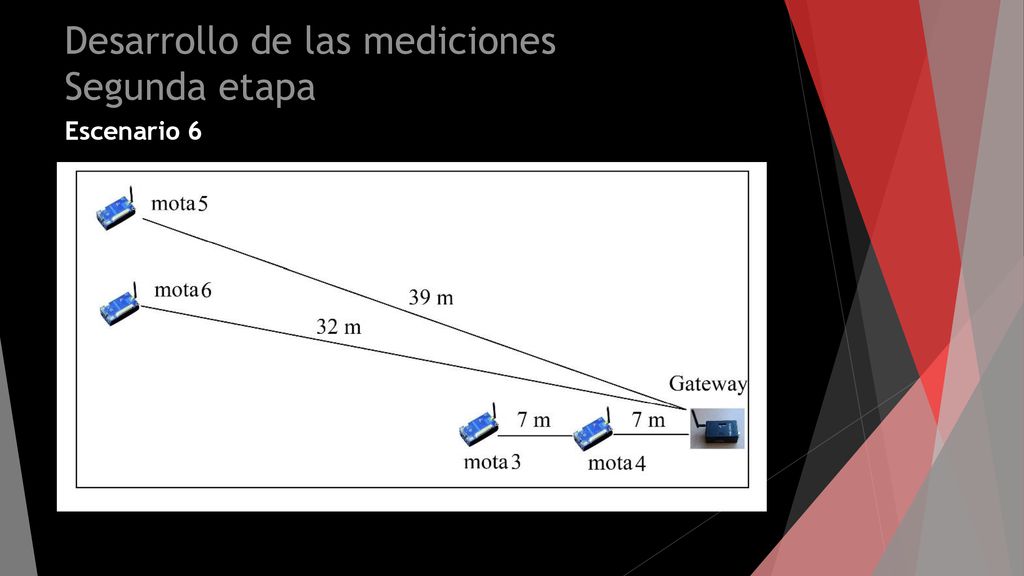 Desarrollo de las mediciones
Segunda etapa

Escenario 6

mota 5

mota 6

39 m

32 m

Gateway

7 m

7 m

mota 3

mota 4